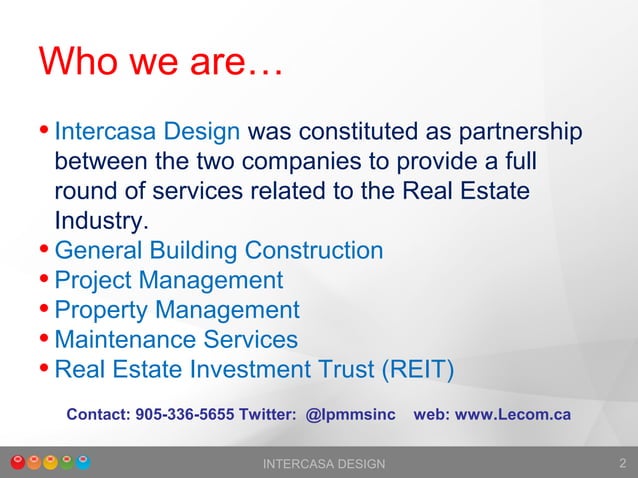 Who we are…

• Intercasa Design was constituted as partnership between the two companies to provide a full round of services related to the Real Estate Industry.
• General Building Construction
• Project Management
• Property Management
• Maintenance Services
• Real Estate Investment Trust (REIT)

Contact: 905-336-5655 Twitter: @lpmmsinc web: www.Lecom.ca

INTERCASA DESIGN

2